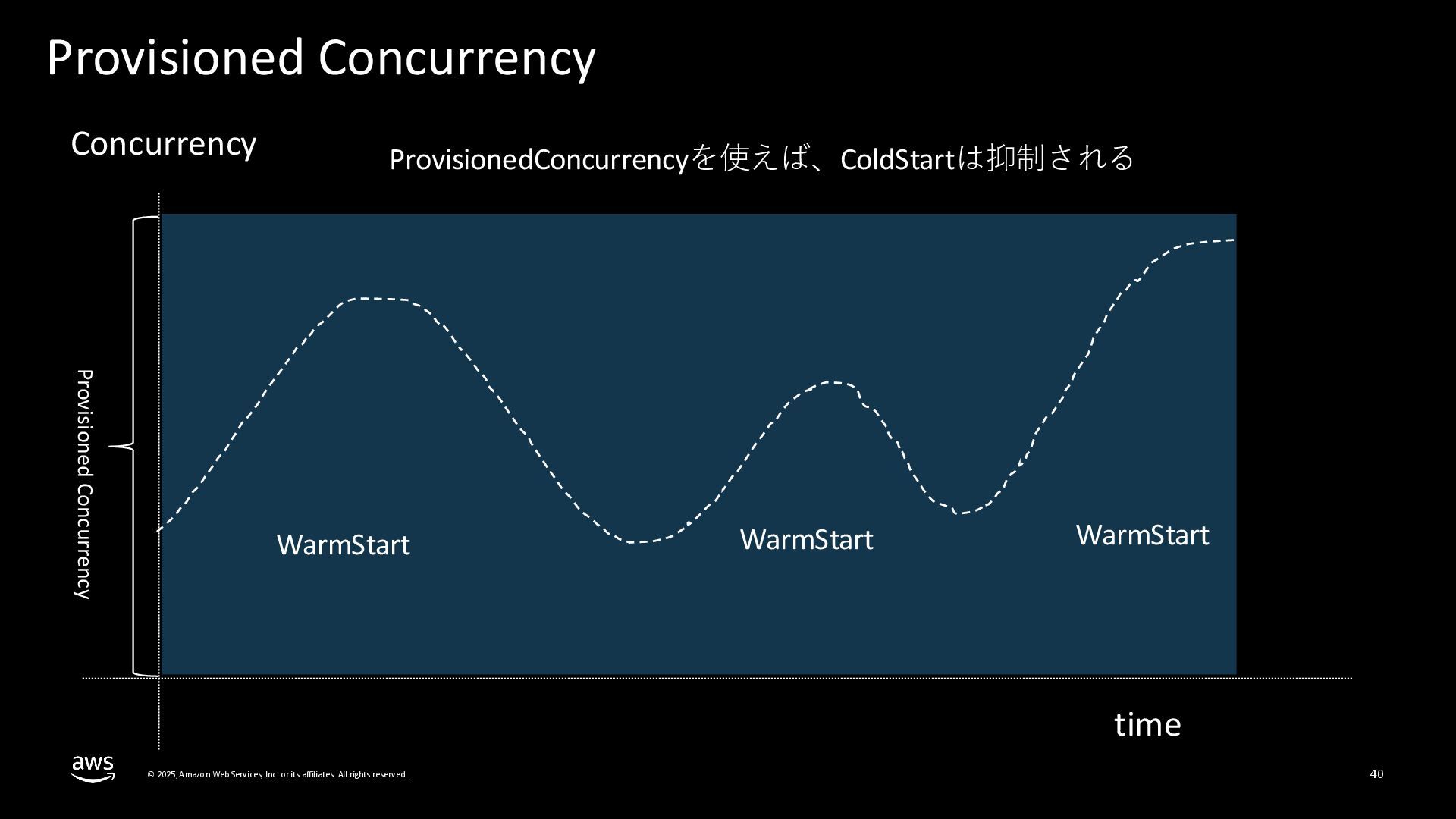 Provisioned Concurrency

Concurrency

ProvisionedConcurrencyを使えば、ColdStartは抑制される

Provisioned Concurrency

WarmStart

WarmStart

WarmStart

time

aws

© 2025, Amazon Web Services, Inc. or its affiliates. All rights reserved.

40